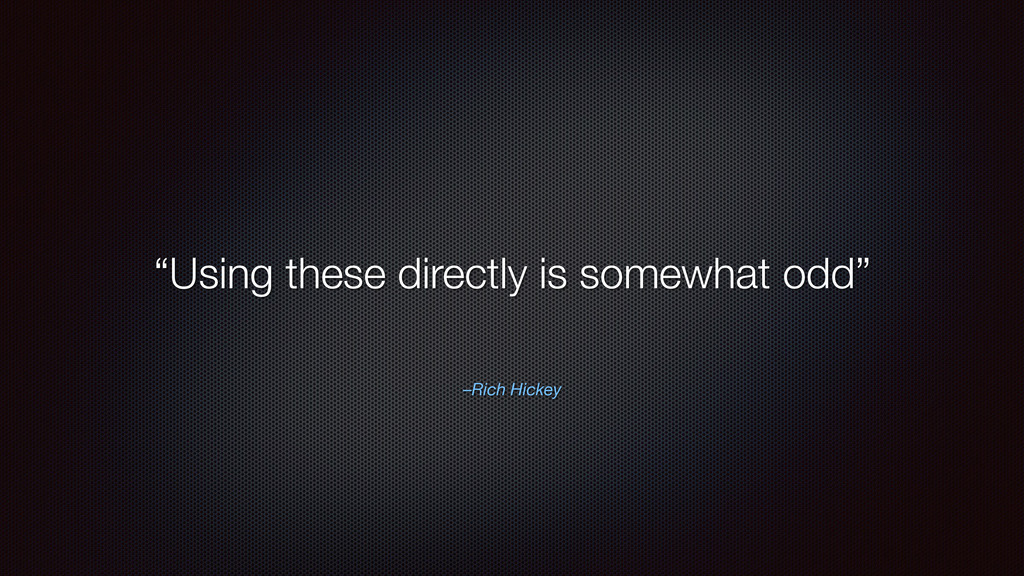 “Using these directly is somewhat odd”

–Rich Hickey